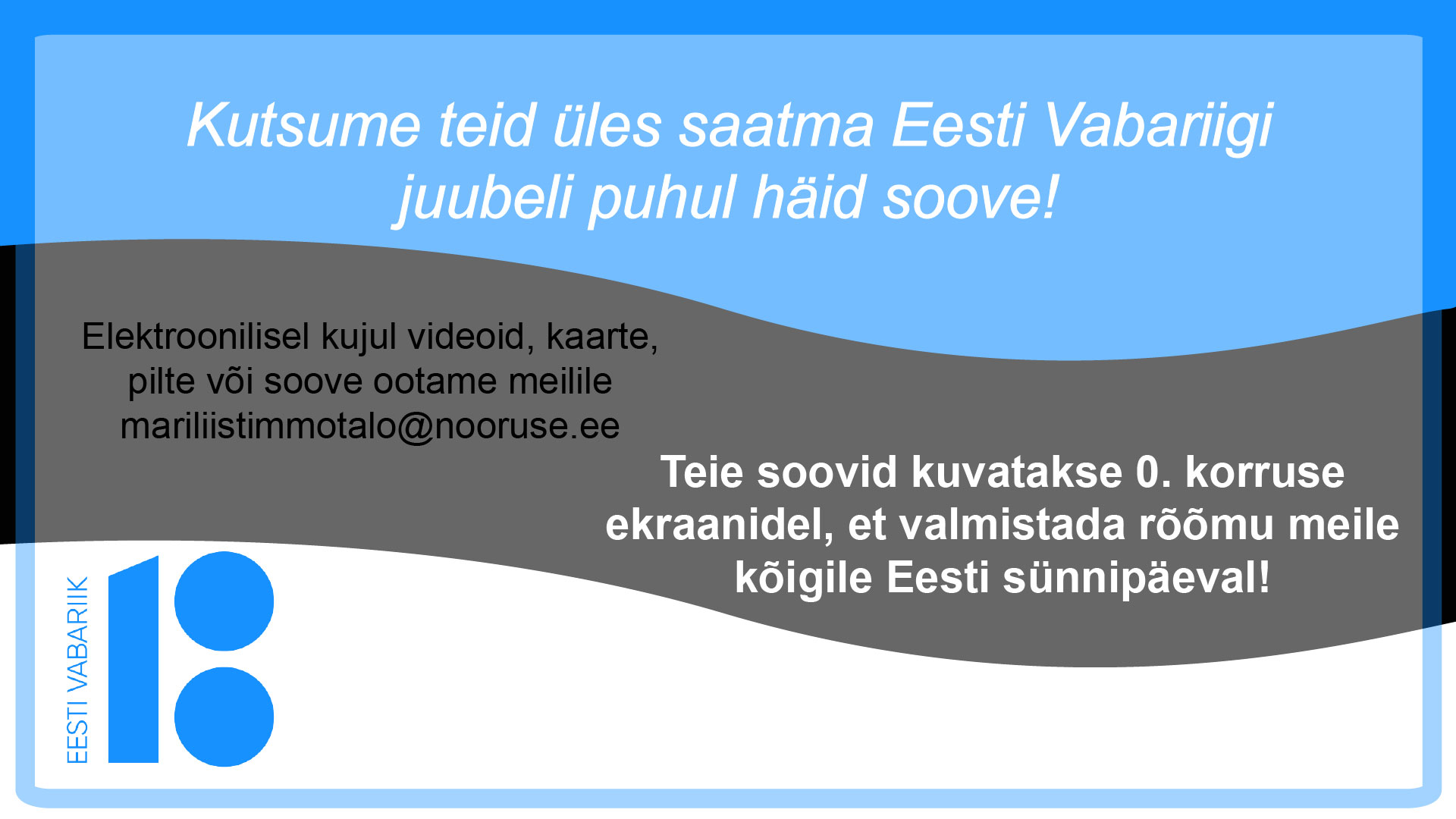 Kutsume teid üles saatma Eesti Vabariigi juubeli puhul häid soove!

Elektroonilisel kujul videoid, kaarte, pilte või soove ootame meilile mariliistimmotalo@nooruse.ee

Teie soovid kuvatakse 0. korruse ekraanidel, et valmistada rõõmu meile kõigile Eesti sünnipäeval!

EESTI VABARIIK